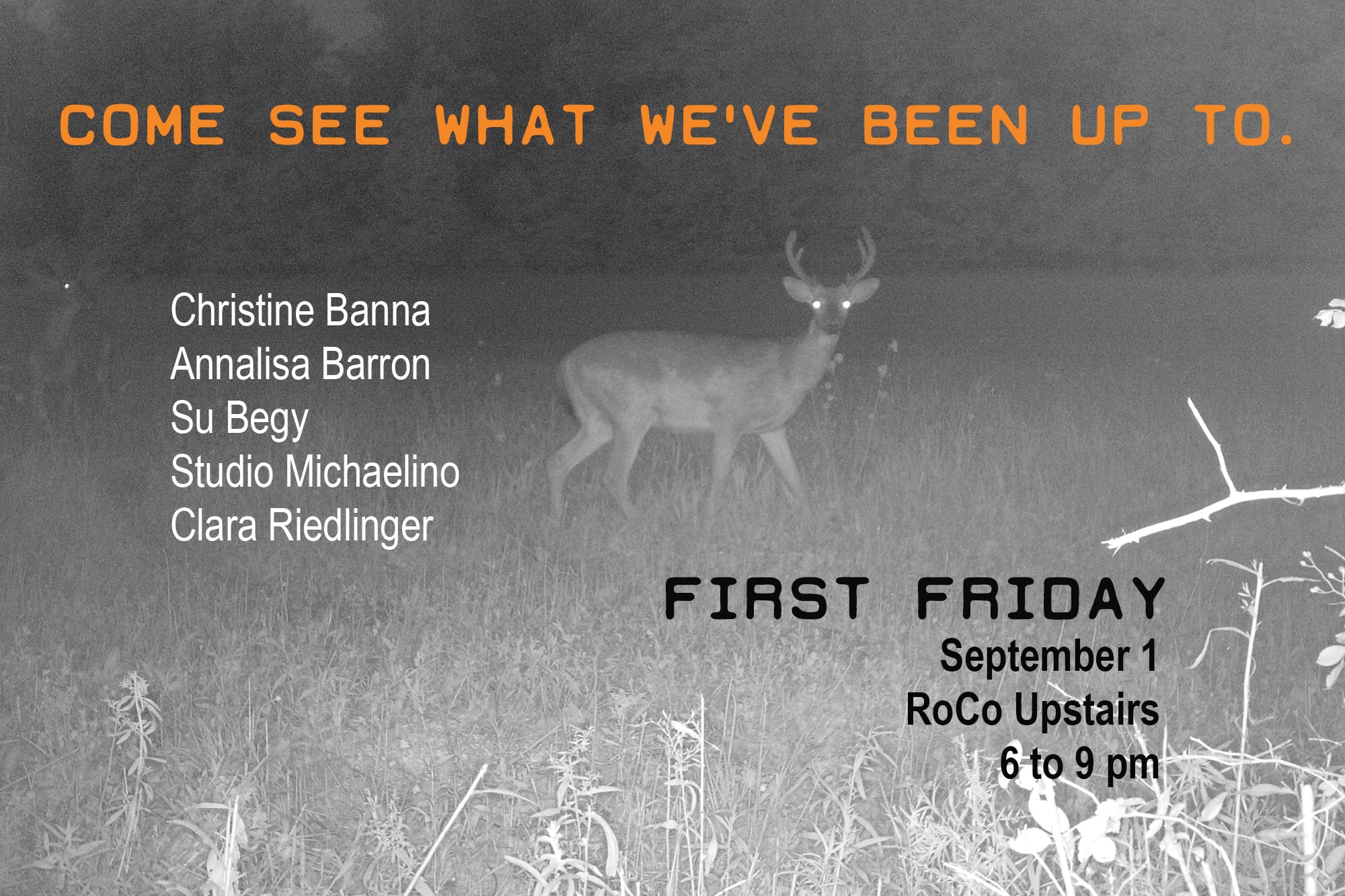 COME SEE WHAT WE'VE BEEN UP TO.

Christine Banna
Annalisa Barron
Su Begy
Studio Michaelino
Clara Riedlinger

FIRST FRIDAY
September 1
RoCo Upstairs
6 to 9 pm